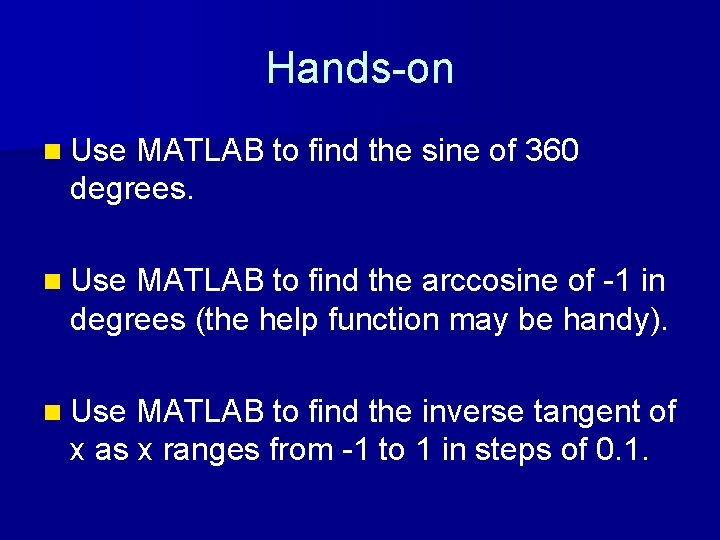 Hands-on

Use MATLAB to find the sine of 360 degrees.

Use MATLAB to find the arccosine of -1 in degrees (the help function may be handy).

Use MATLAB to find the inverse tangent of x as x ranges from -1 to 1 in steps of 0.1.